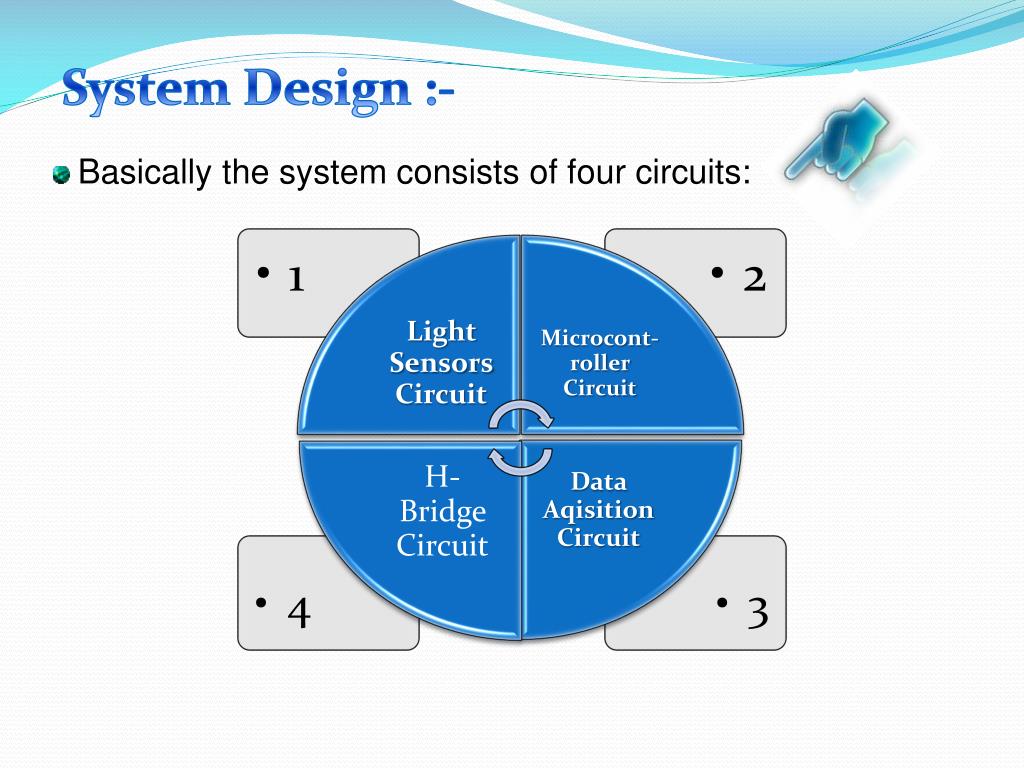 System Design :-

Basically the system consists of four circuits:

• 1

• 2

Light Sensors Circuit

Microcont-roller Circuit

H-Bridge Circuit

Data Aqisition Circuit

• 4

• 3